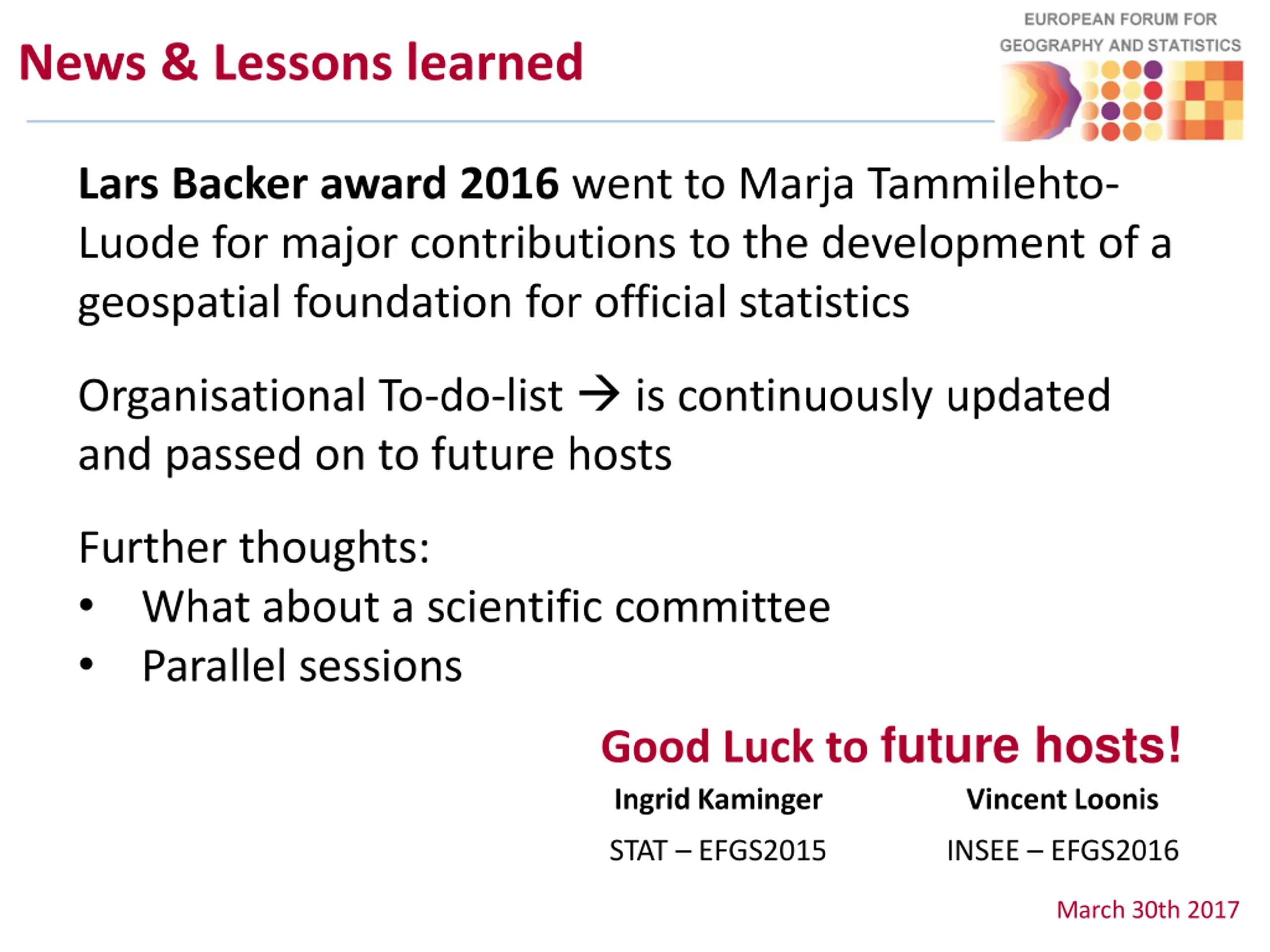 News & Lessons learned

EUROPEAN FORUM FOR GEOGRAPHY AND STATISTICS

Lars Backer award 2016 went to Marja Tammilehto-Luode for major contributions to the development of a geospatial foundation for official statistics

Organisational To-do-list → is continuously updated and passed on to future hosts

Further thoughts:
• What about a scientific committee
• Parallel sessions

Good Luck to future hosts!

Ingrid Kaminger
STAT – EFGS2015

Vincent Loonis
INSEE – EFGS2016

March 30th 2017